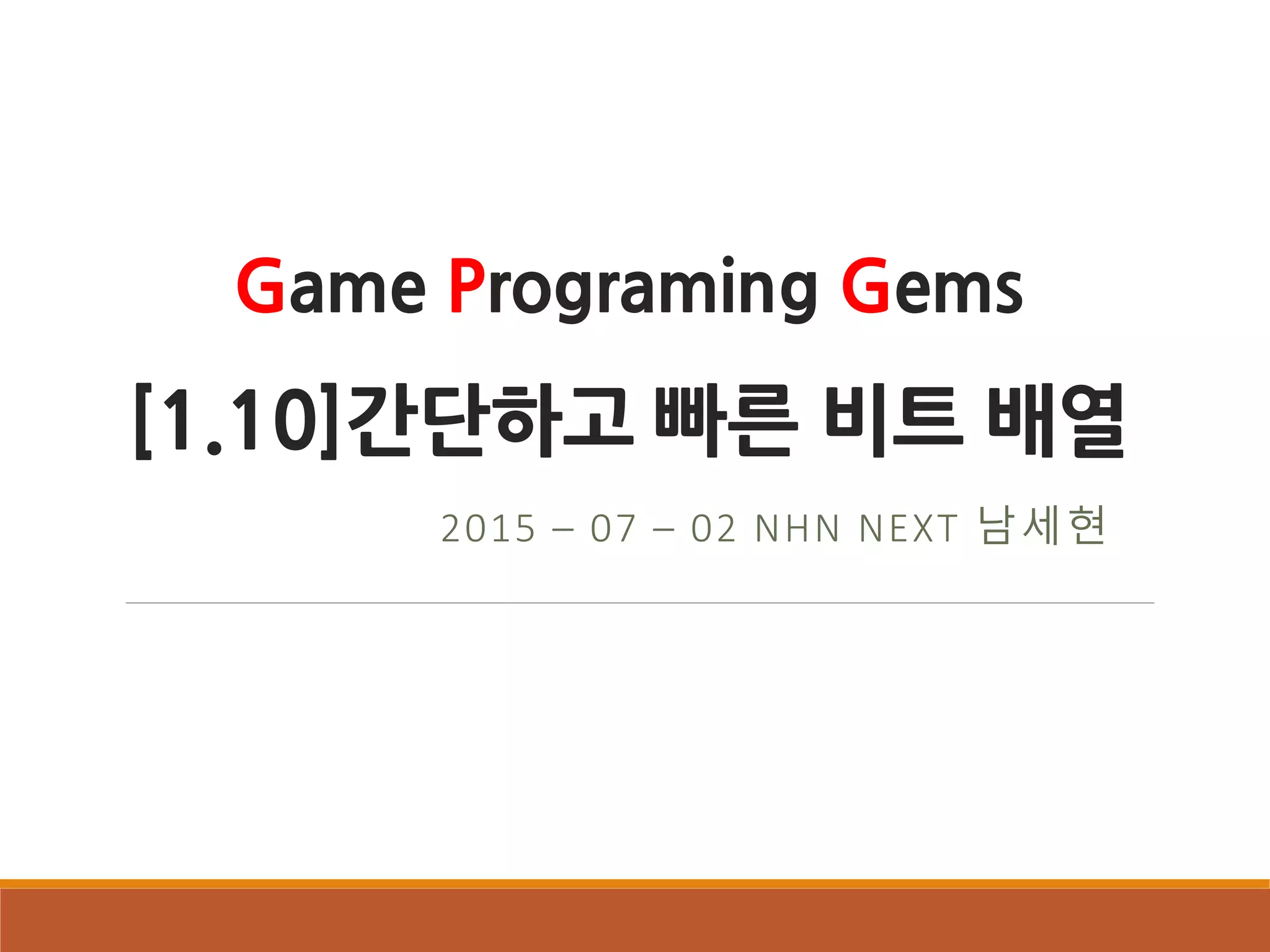 Game Programing Gems
[1.10]간단하고 빠른 비트 배열

2015 – 07 – 02 NHN NEXT 남세현